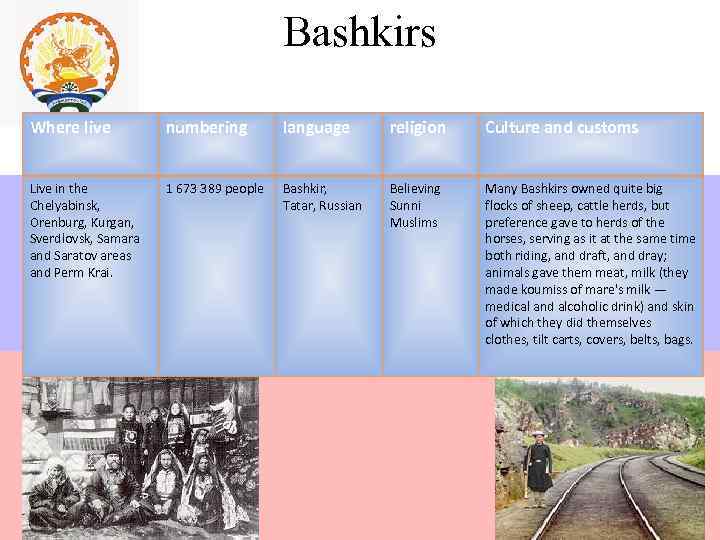 Bashkirs

| Where live | numbering | language | religion | Culture and customs |
|---|---|---|---|---|
| Live in the Chelyabinsk, Orenburg, Kurgan, Sverdlovsk, Samara and Saratov areas and Perm Krai. | 1 673 389 people | Bashkir, Tatar, Russian | Believing Sunni Muslims | Many Bashkirs owned quite big flocks of sheep, cattle herds, but preference gave to herds of the horses, serving as it at the same time both riding, and draft, and dray; animals gave them meat, milk (they made koumiss of mare's milk — medical and alcoholic drink) and skin of which they did themselves clothes, tilt carts, covers, belts, bags. |